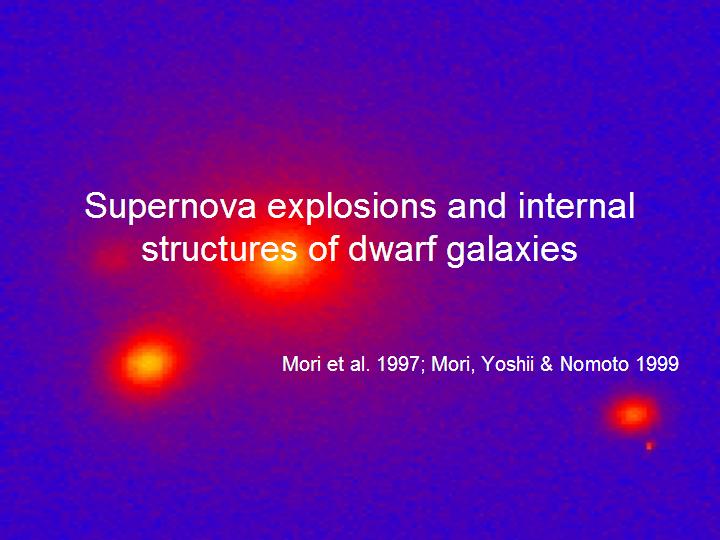 Supernova explosions and internal structures of dwarf galaxies

Mori et al. 1997; Mori, Yoshii & Nomoto 1999